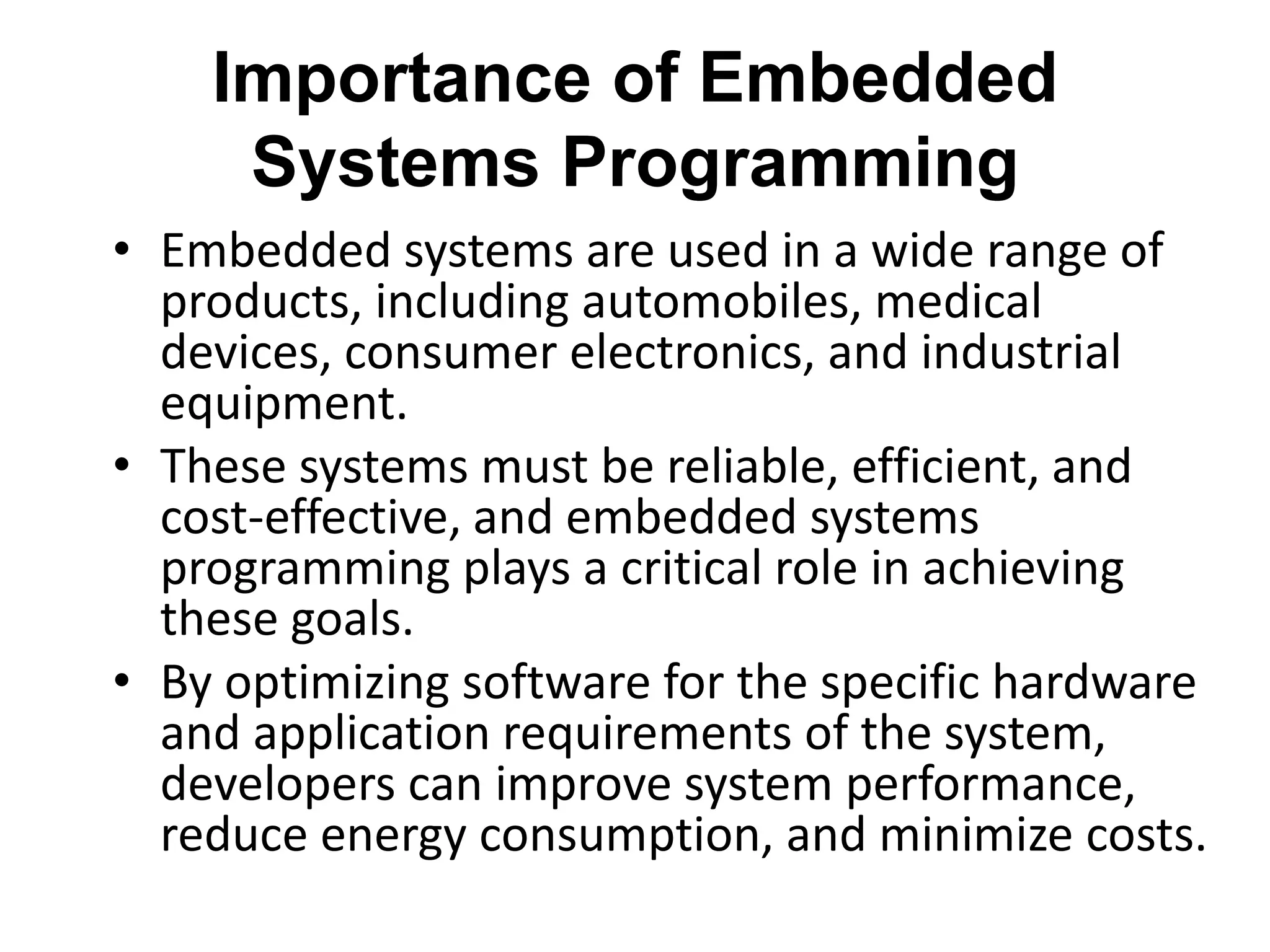 Importance of Embedded Systems Programming

• Embedded systems are used in a wide range of products, including automobiles, medical devices, consumer electronics, and industrial equipment.
• These systems must be reliable, efficient, and cost-effective, and embedded systems programming plays a critical role in achieving these goals.
• By optimizing software for the specific hardware and application requirements of the system, developers can improve system performance, reduce energy consumption, and minimize costs.